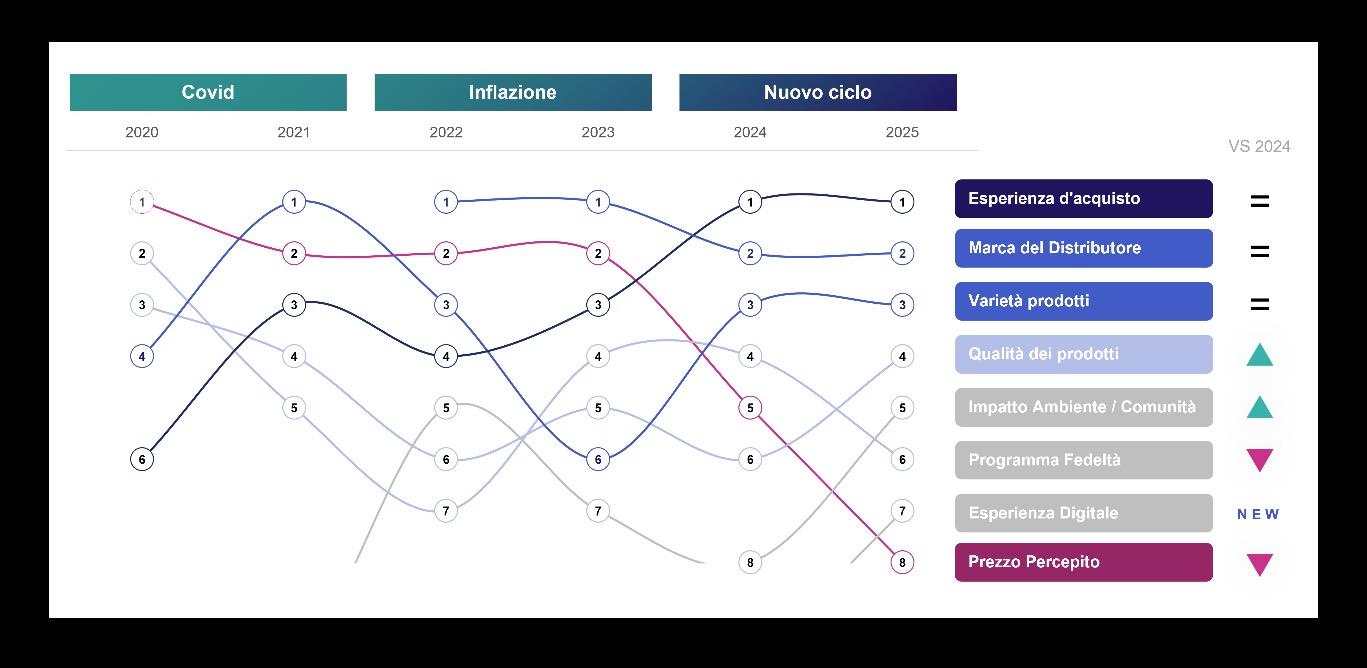 Covid
Inflazione
Nuovo ciclo

2020 2021 2022 2023 2024 2025

VS 2024

1 2 3 4 6
1 2 3 4 5
1 2 3 4 5 6 7
1 2 3 4 5 6 7
1 2 3 4 5 6 8
1 2 3 4 5 6 7 8

Esperienza d'acquisto =
Marca del Distributore =
Varietà prodotti =
Qualità dei prodotti
Impatto Ambiente / Comunità
Programma Fedeltà
Esperienza Digitale NEW
Prezzo Percepito